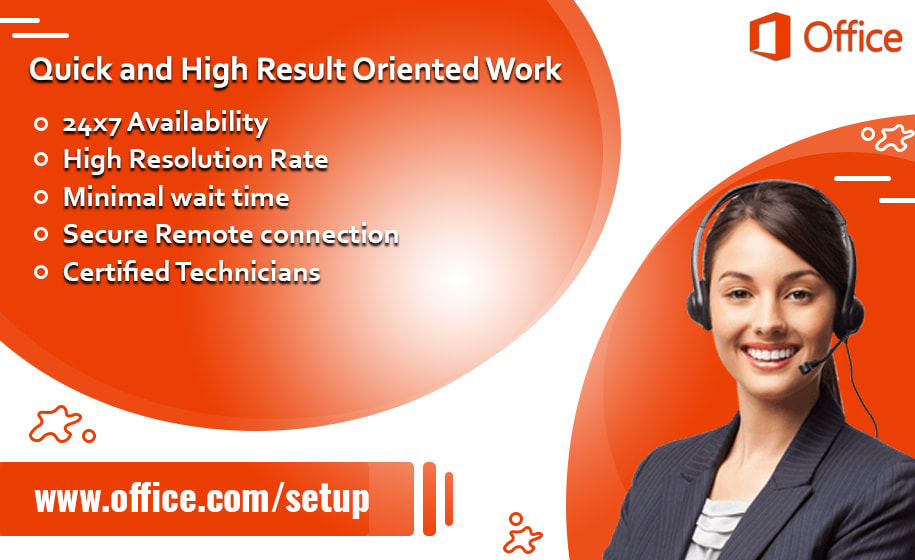 Office

Quick and High Result Oriented Work

24x7 Availability
High Resolution Rate
Minimal wait time
Secure Remote connection
Certified Technicians

www.office.com/setup